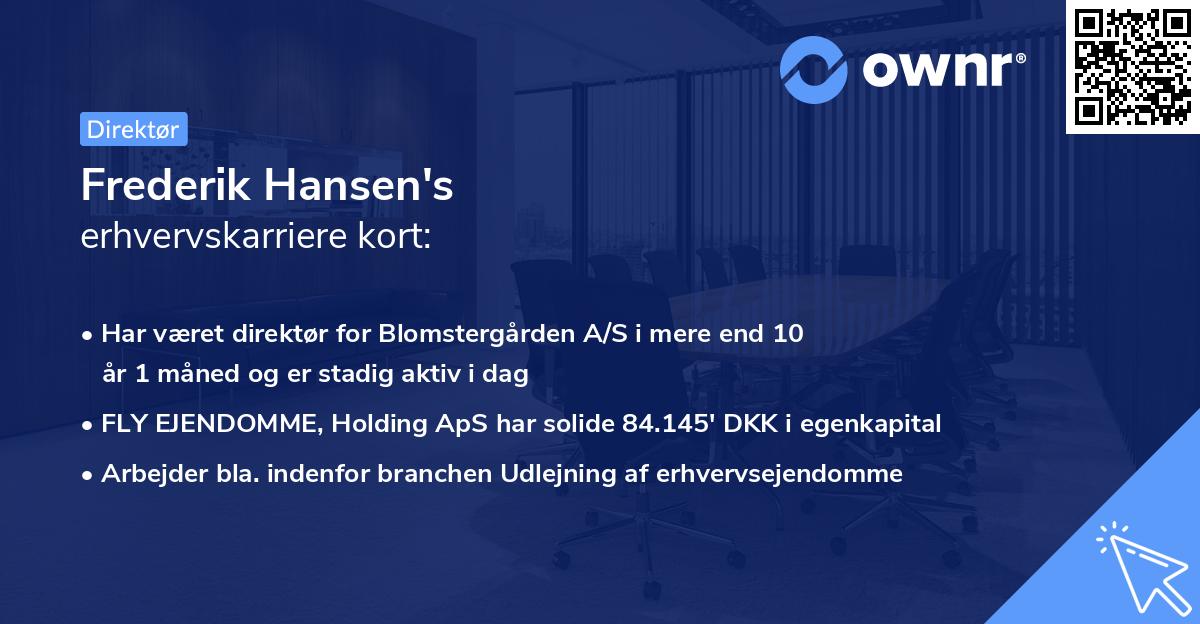 ownr®

Direktør

Frederik Hansen's
erhvervskarriere kort:

• Har været direktør for Blomstergården A/S i mere end 10 år 1 måned og er stadig aktiv i dag
• FLY EJENDOMME, Holding ApS har solide 84.145' DKK i egenkapital
• Arbejder bla. indenfor branchen Udlejning af erhvervsejendomme